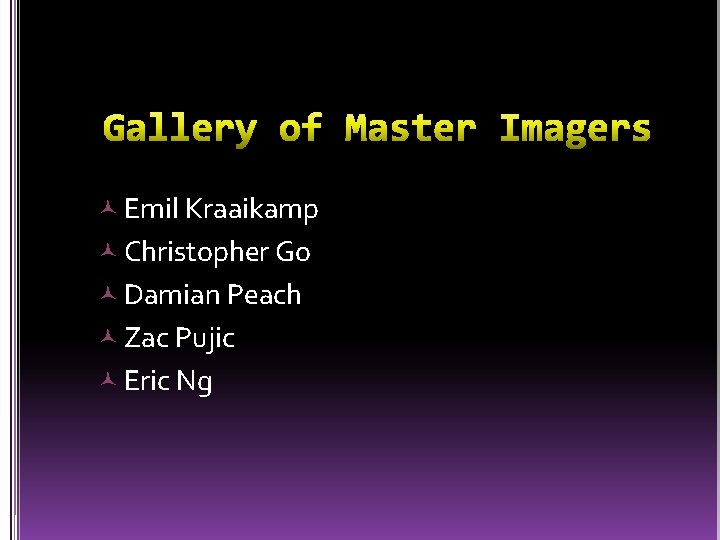 Gallery of Master Imagers

Emil Kraaikamp
Christopher Go
Damian Peach
Zac Pujic
Eric Ng